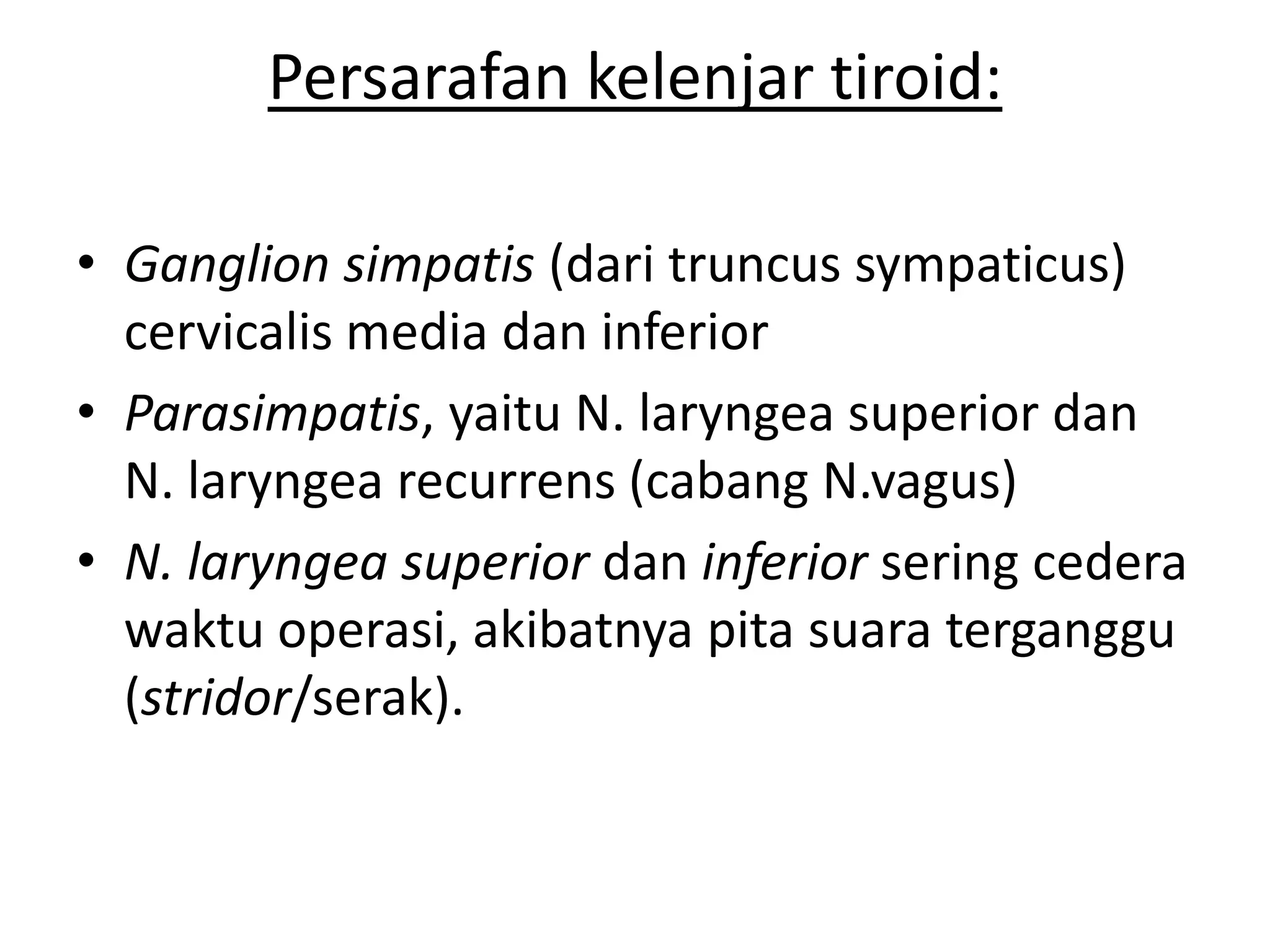 Persarafan kelenjar tiroid:

• Ganglion simpatis (dari truncus sympaticus) cervicalis media dan inferior
• Parasimpatis, yaitu N. laryngea superior dan N. laryngea recurrens (cabang N.vagus)
• N. laryngea superior dan inferior sering cedera waktu operasi, akibatnya pita suara terganggu (stridor/serak).